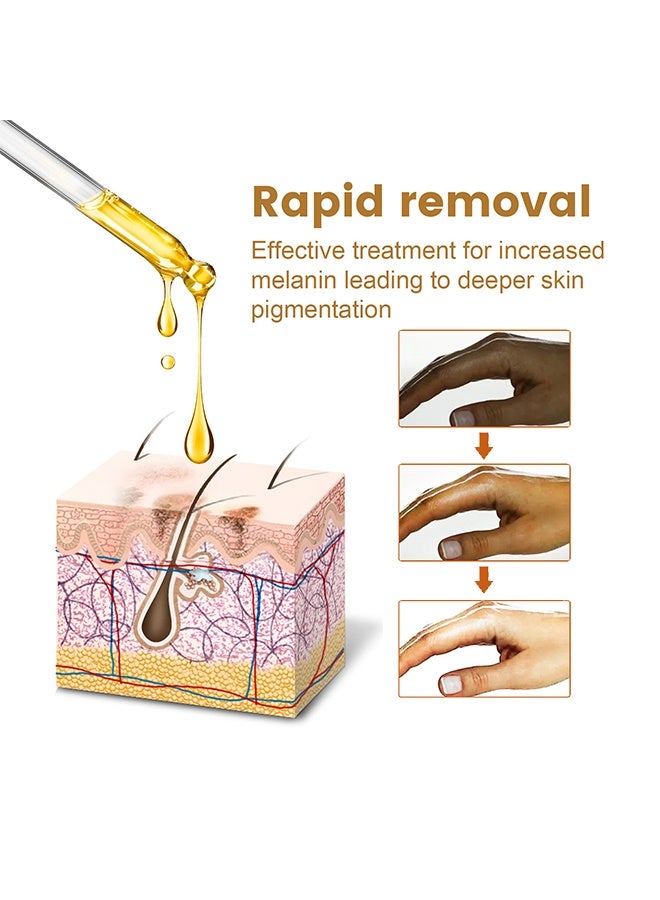 Rapid removal

Effective treatment for increased melanin leading to deeper skin pigmentation